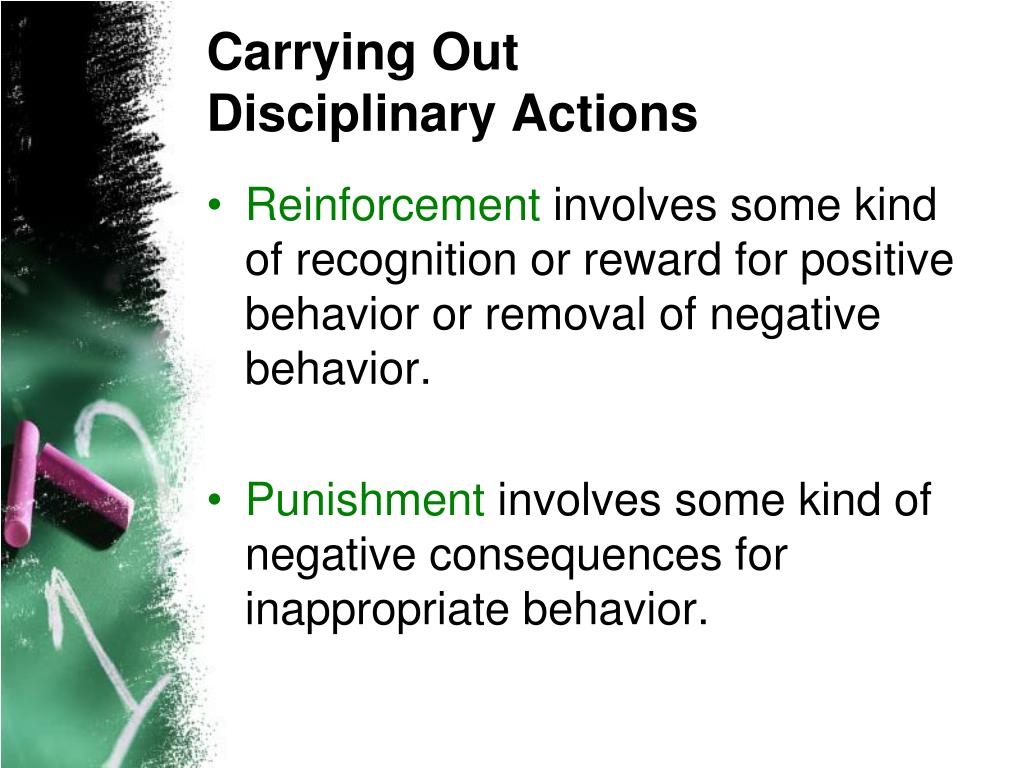 Carrying Out
Disciplinary Actions

• Reinforcement involves some kind of recognition or reward for positive behavior or removal of negative behavior.

• Punishment involves some kind of negative consequences for inappropriate behavior.